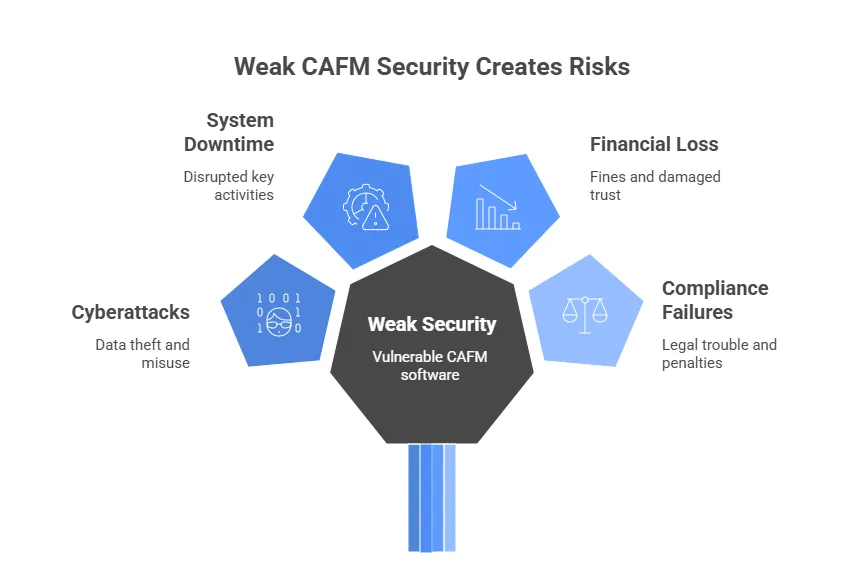 Weak CAFM Security Creates Risks

System Downtime

Disrupted key activities

Financial Loss

Fines and damaged trust

Cyberattacks

Data theft and misuse

1 0 0 1
0 1
1 0

Weak Security

Vulnerable CAFM software

Compliance Failures

Legal trouble and penalties